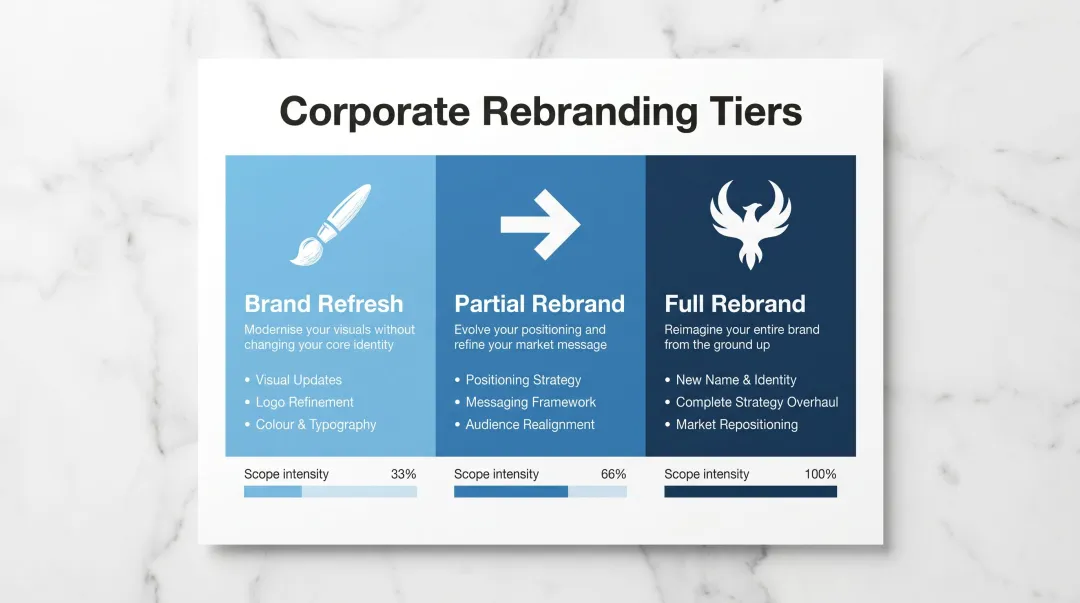 Corporate Rebranding Tiers

Brand Refresh
Modernise your visuals without changing your core identity

• Visual Updates
• Logo Refinement
• Colour & Typography

Scope intensity 33%

Partial Rebrand
Evolve your positioning and refine your market message

• Positioning Strategy
• Messaging Framework
• Audience Realignment

Scope intensity 66%

Full Rebrand
Reimagine your entire brand from the ground up

• New Name & Identity
• Complete Strategy Overhaul
• Market Repositioning

Scope intensity 100%